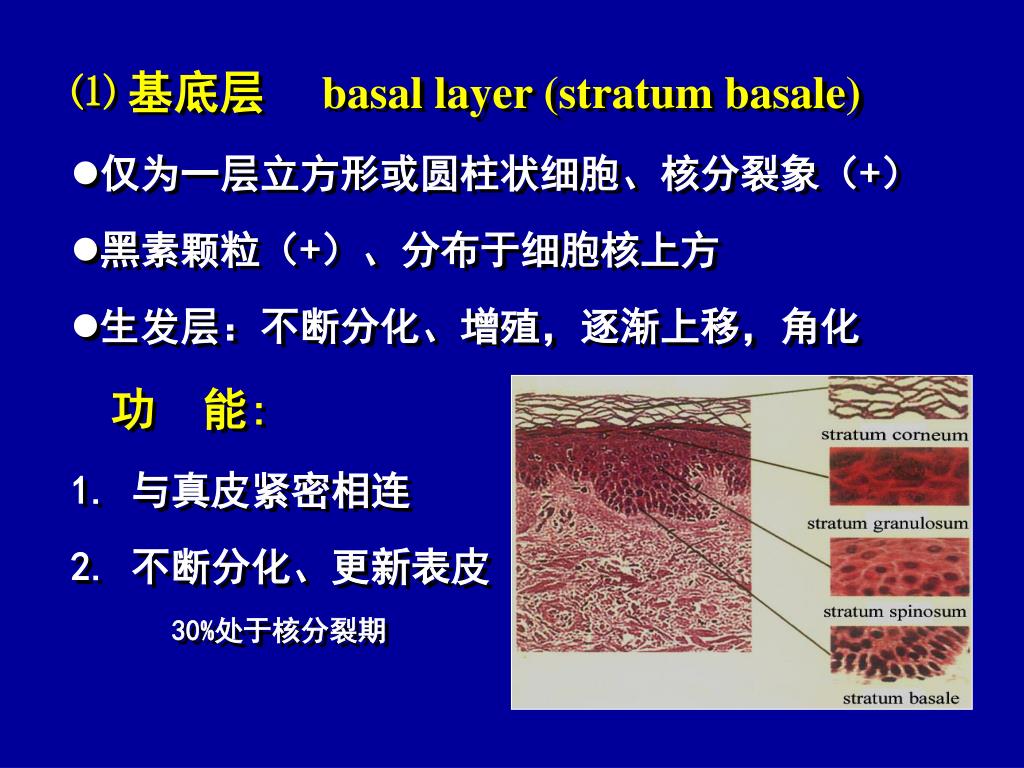 ⑴ 基底层 basal layer (stratum basale)

●仅为一层立方形或圆柱状细胞、核分裂象（+）

●黑素颗粒（+）、分布于细胞核上方

●生发层：不断分化、增殖，逐渐上移，角化

功 能：

1. 与真皮紧密相连

2. 不断分化、更新表皮

30%处于核分裂期

stratum corneum

stratum granulosum

stratum spinosum

stratum basale